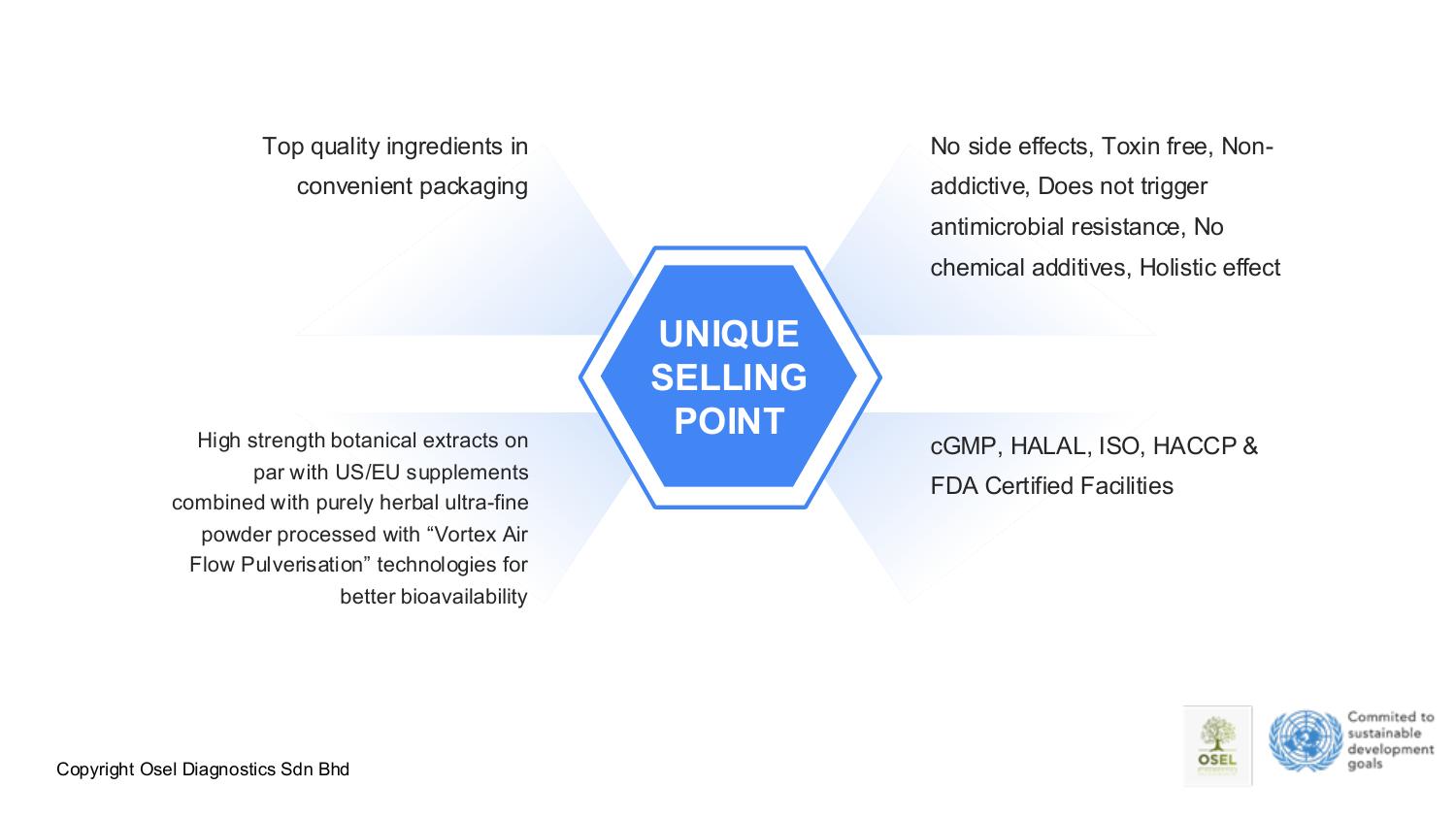 Top quality ingredients in convenient packaging

No side effects, Toxin free, Non-addictive, Does not trigger antimicrobial resistance, No chemical additives, Holistic effect

UNIQUE SELLING POINT

High strength botanical extracts on par with US/EU supplements combined with purely herbal ultra-fine powder processed with “Vortex Air Flow Pulverisation” technologies for better bioavailability

cGMP, HALAL, ISO, HACCP & FDA Certified Facilities

Copyright Osel Diagnostics Sdn Bhd

OSEL

Commited to sustainable development goals